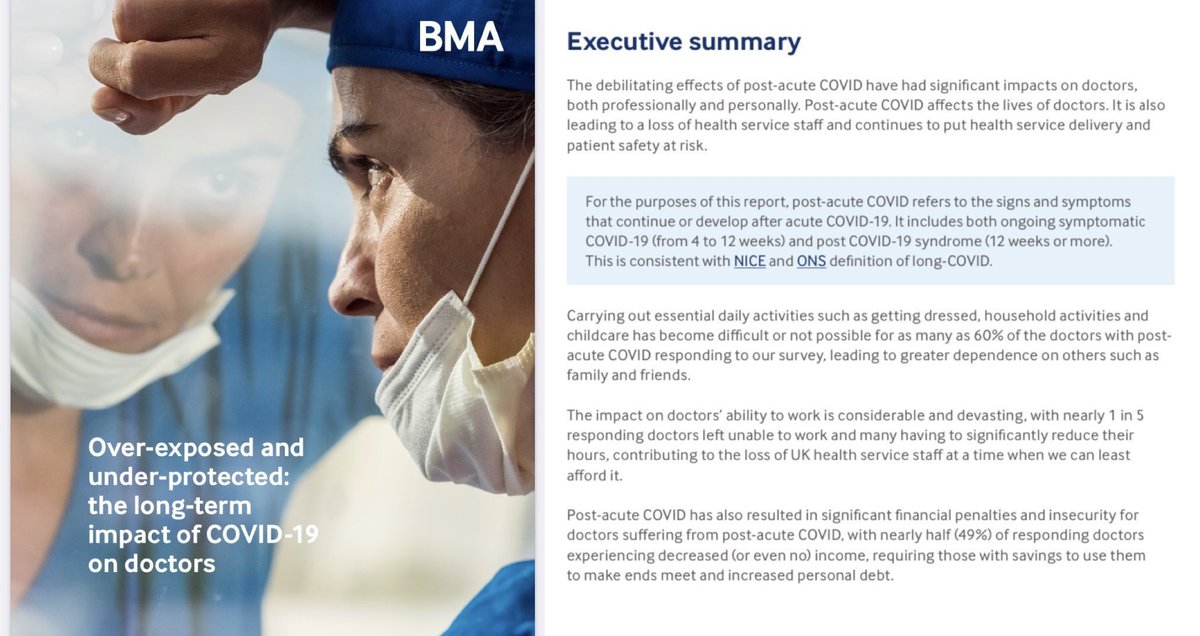 BMA

Over-exposed and under-protected: the long-term impact of COVID-19 on doctors

Executive summary

The debilitating effects of post-acute COVID have had significant impacts on doctors, both professionally and personally. Post-acute COVID affects the lives of doctors. It is also leading to a loss of health service staff and continues to put health service delivery and patient safety at risk.

For the purposes of this report, post-acute COVID refers to the signs and symptoms that continue or develop after acute COVID-19. It includes both ongoing symptomatic COVID-19 (from 4 to 12 weeks) and post COVID-19 syndrome (12 weeks or more). This is consistent with NICE and ONS definition of long-COVID.

Carrying out essential daily activities such as getting dressed, household activities and childcare has become difficult or not possible for as many as 60% of the doctors with post-acute COVID responding to our survey, leading to greater dependence on others such as family and friends.

The impact on doctors' ability to work is considerable and devasting, with nearly 1 in 5 responding doctors left unable to work and many having to significantly reduce their hours, contributing to the loss of UK health service staff at a time when we can least afford it.

Post-acute COVID has also resulted in significant financial penalties and insecurity for doctors suffering from post-acute COVID, with nearly half (49%) of responding doctors experiencing decreased (or even no) income, requiring those with savings to use them to make ends meet and increased personal debt.